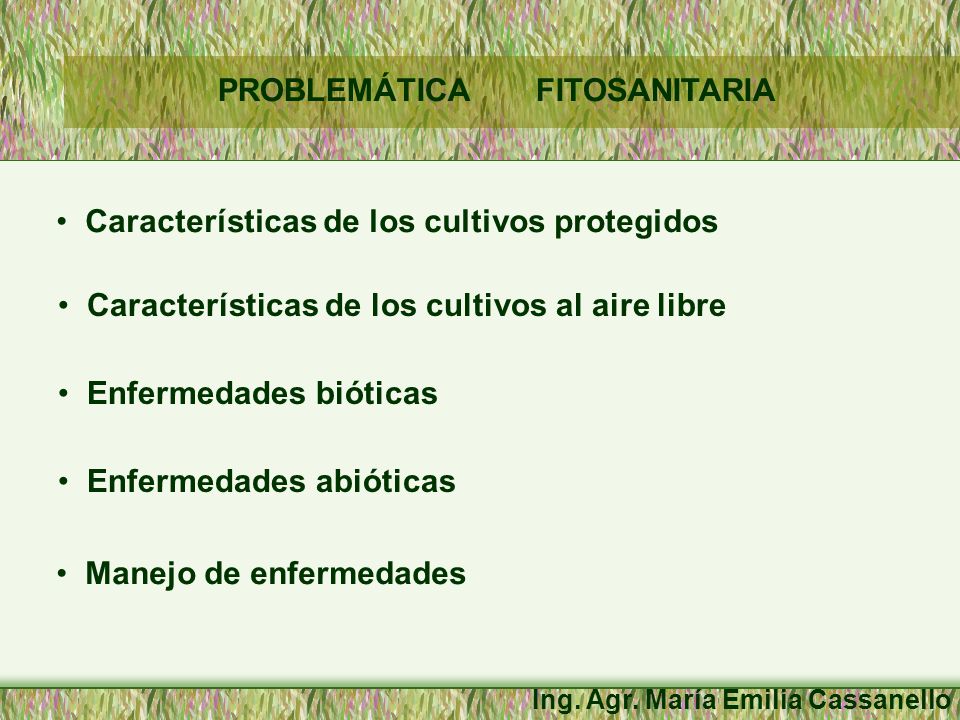 PROBLEMÁTICA FITOSANITARIA

• Características de los cultivos protegidos

• Características de los cultivos al aire libre

• Enfermedades bióticas

• Enfermedades abióticas

• Manejo de enfermedades

Ing. Agr. María Emilia Cassanello